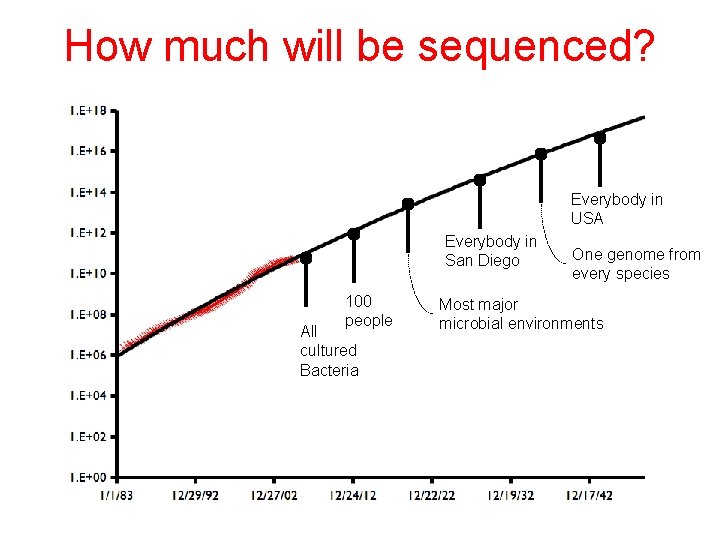 How much will be sequenced?

1.E+18
1.E+16
1.E+14
1.E+12
1.E+10
1.E+08
1.E+06
1.E+04
1.E+02
1.E+00

1/1/83
12/29/92
12/27/02
12/24/12
12/22/22
12/19/32
12/17/42

All cultured Bacteria

100 people

Most major microbial environments

Everybody in San Diego

One genome from every species

Everybody in USA